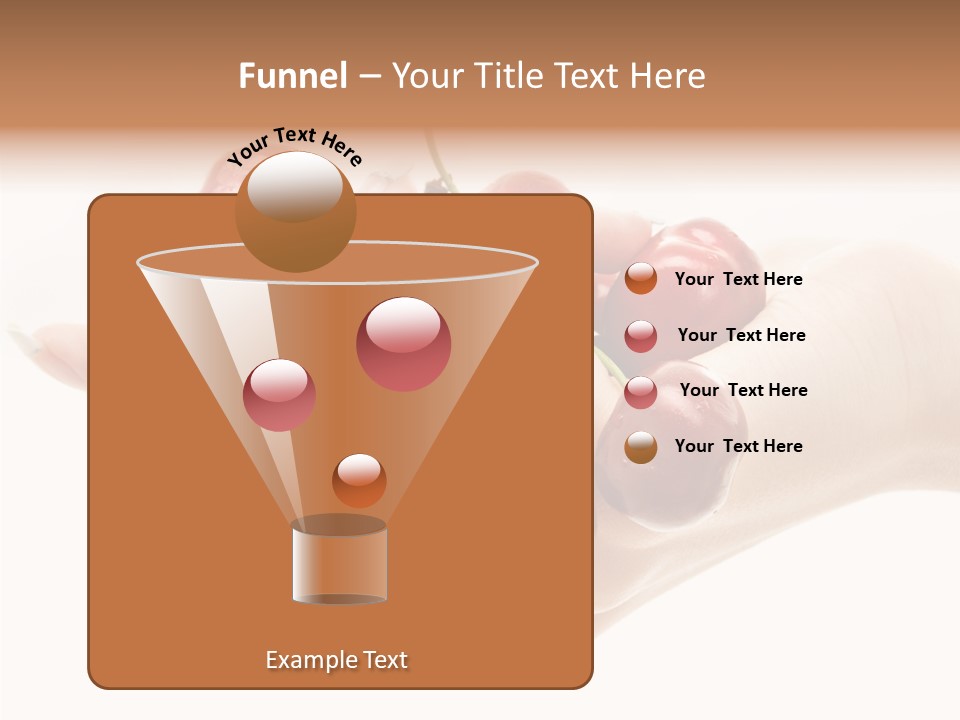 Funnel – Your Title Text Here

Your Text Here

Your Text Here

Your Text Here

Your Text Here

Your Text Here

Example Text